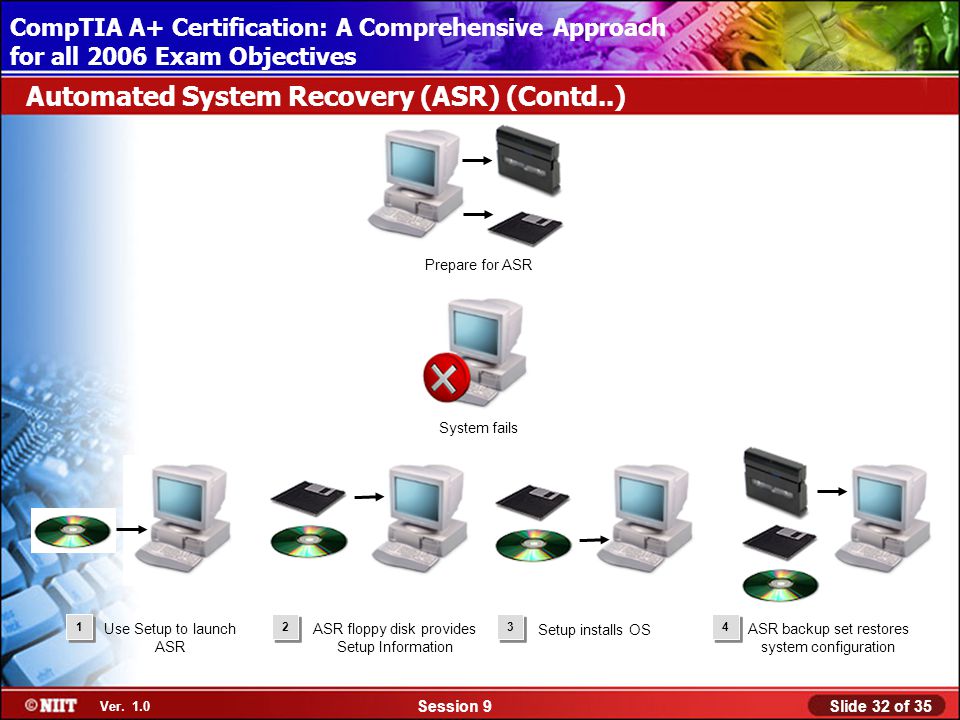 CompTIA A+ Certification: A Comprehensive Approach for all 2006 Exam Objectives

Automated System Recovery (ASR) (Contd..)

Prepare for ASR

System fails

1 Use Setup to launch ASR

2 ASR floppy disk provides Setup Information

3 Setup installs OS

4 ASR backup set restores system configuration

©NIIT Ver. 1.0

Session 9

Slide 32 of 35